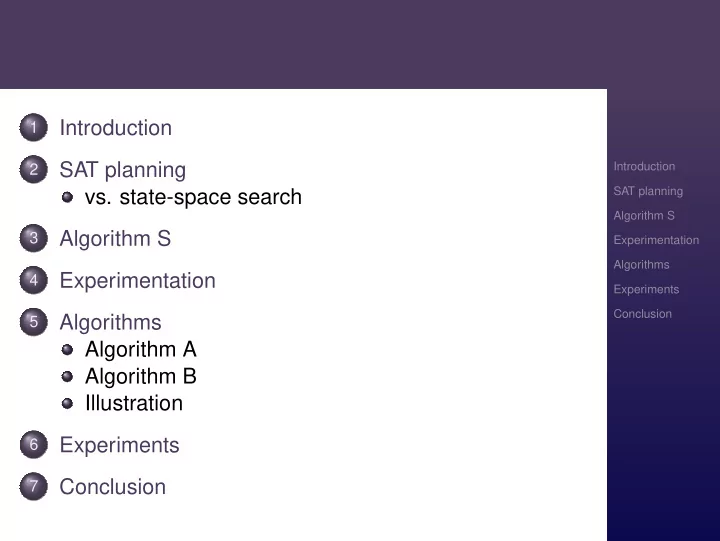 1 Introduction

2 SAT planning
- vs. state-space search

3 Algorithm S

4 Experimentation

5 Algorithms
- Algorithm A
- Algorithm B
- Illustration

6 Experiments

7 Conclusion

Introduction
SAT planning
Algorithm S
Experimentation
Algorithms
Experiments
Conclusion